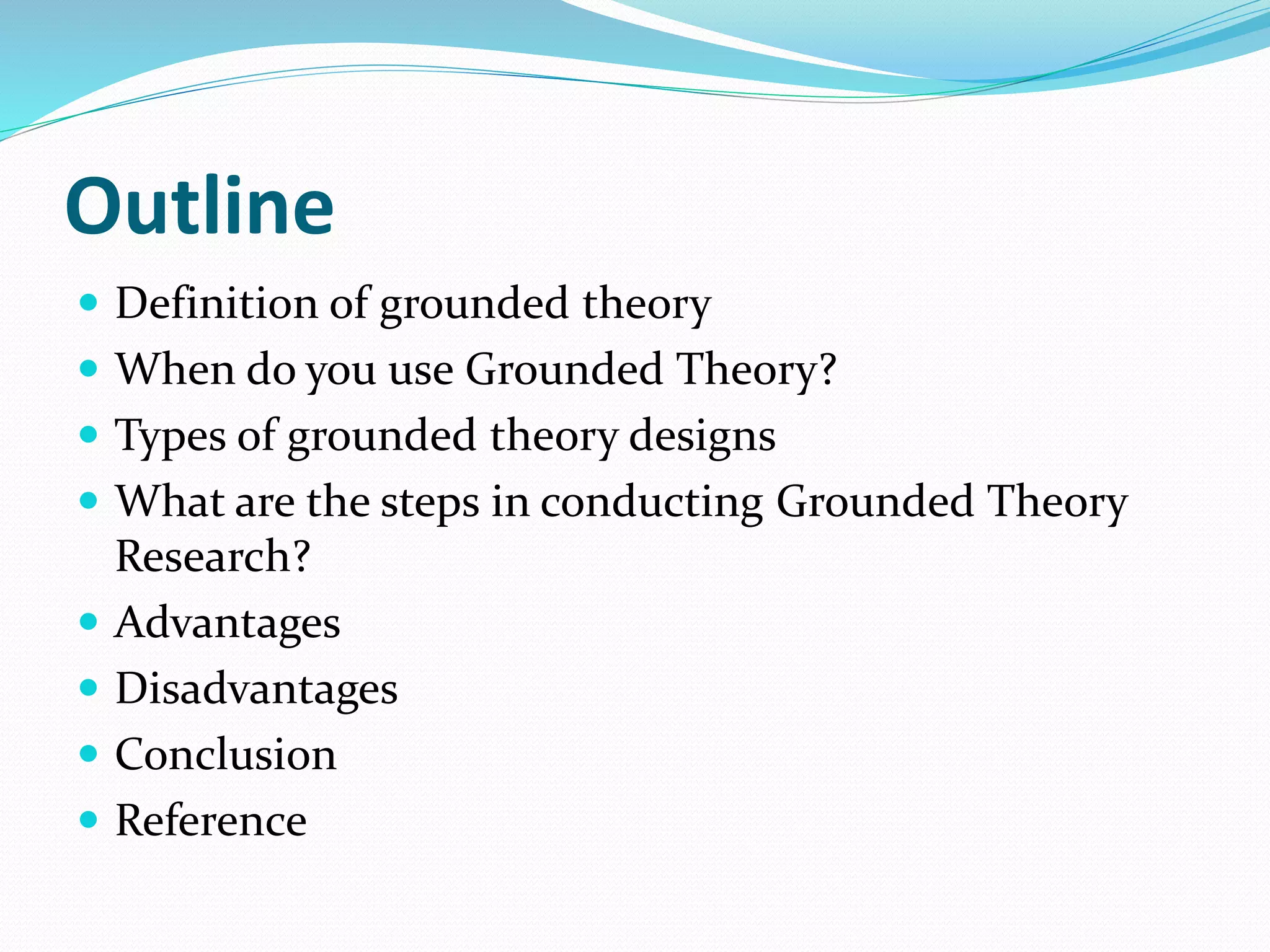 Outline

- Definition of grounded theory
- When do you use Grounded Theory?
- Types of grounded theory designs
- What are the steps in conducting Grounded Theory Research?
- Advantages
- Disadvantages
- Conclusion
- Reference